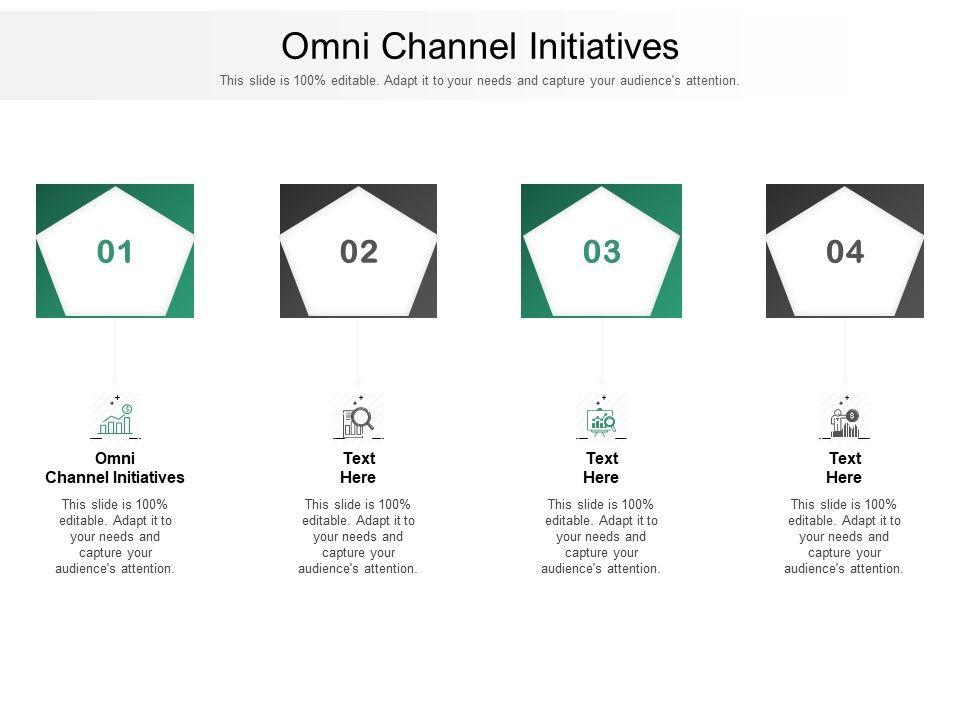 Omni Channel Initiatives

This slide is 100% editable. Adapt it to your needs and capture your audience's attention.

01

02

03

04

Omni Channel Initiatives

This slide is 100% editable. Adapt it to your needs and capture your audience's attention.

Text Here

This slide is 100% editable. Adapt it to your needs and capture your audience's attention.

Text Here

This slide is 100% editable. Adapt it to your needs and capture your audience's attention.

Text Here

This slide is 100% editable. Adapt it to your needs and capture your audience's attention.